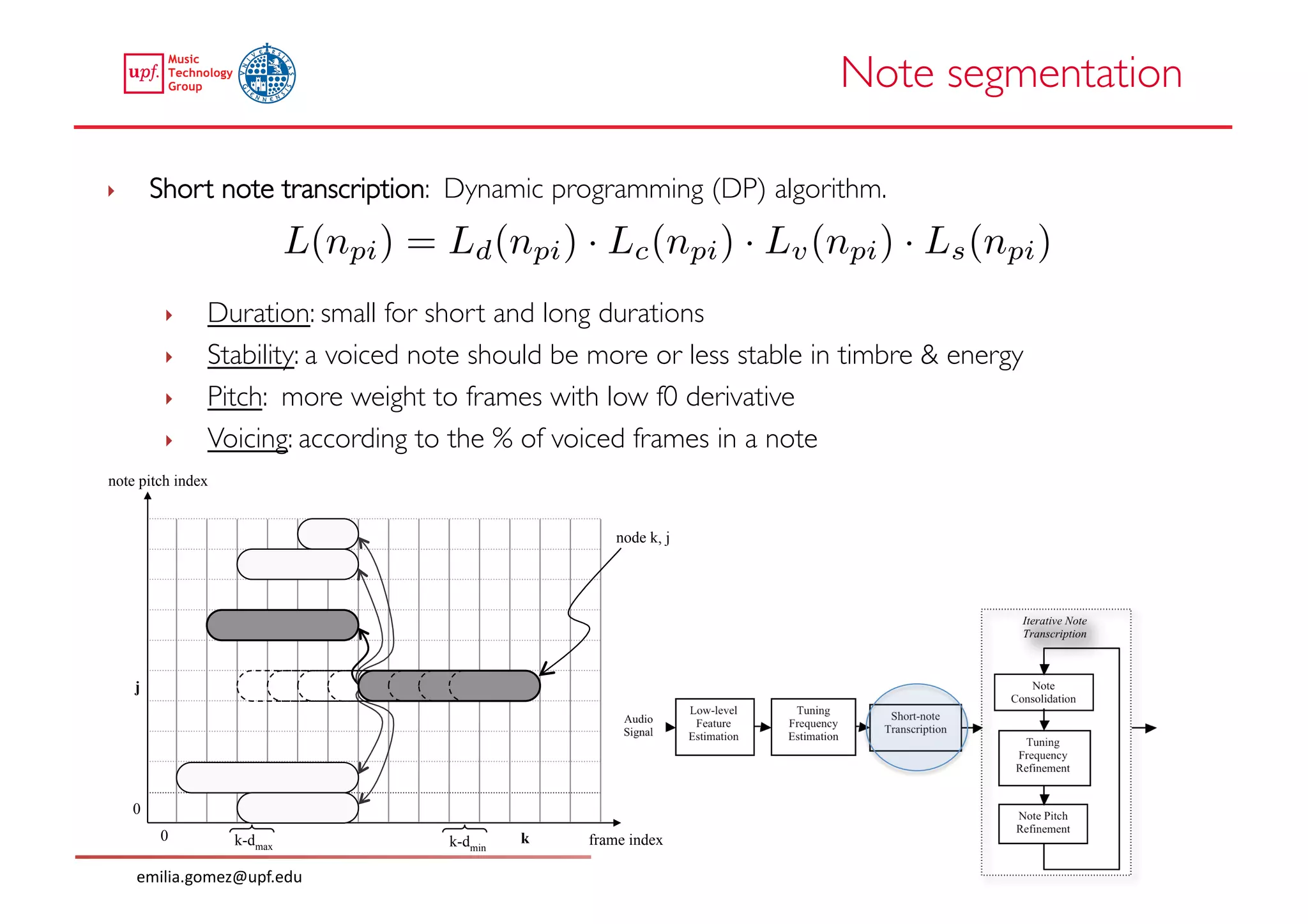 upf. Music Technology Group

UNIVERSITAS GIENNENSIS

Note segmentation

Short note transcription: Dynamic programming (DP) algorithm.

$L(n_{pi}) = L_d(n_{pi}) \cdot L_c(n_{pi}) \cdot L_v(n_{pi}) \cdot L_s(n_{pi})$

Duration: small for short and long durations

Stability: a voiced note should be more or less stable in timbre & energy

Pitch: more weight to frames with low f0 derivative

Voicing: according to the % of voiced frames in a note

note pitch index

node k, j

j

0

0

k-d$_{max}$

k-d$_{min}$

k

frame index

Audio Signal

Low-level Feature Estimation

Tuning Frequency Estimation

Short-note Transcription

Iterative Note Transcription

Note Consolidation

Tuning Frequency Refinement

Note Pitch Refinement

emilia.gomez@upf.edu